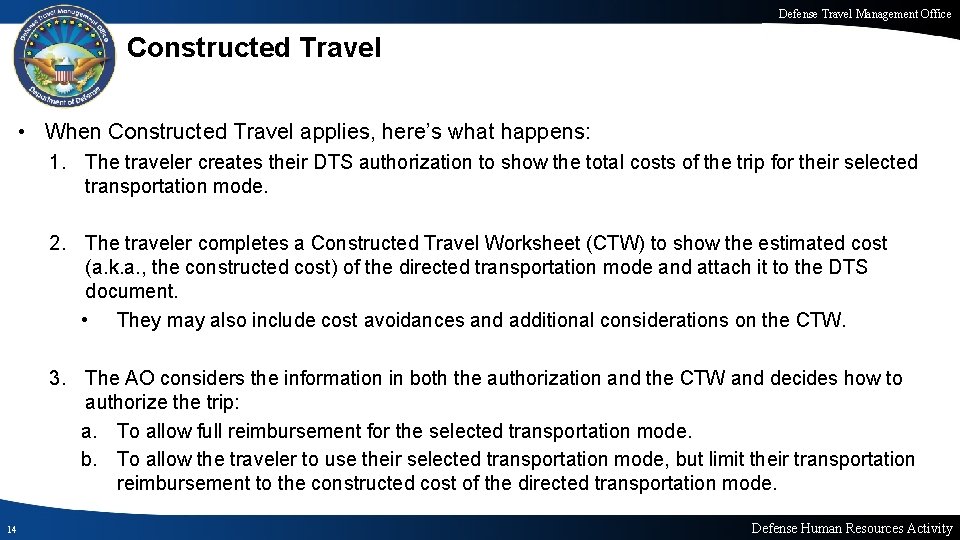 Defense Travel Management Office

Defense Travel Management Office

Department of Defense

Constructed Travel

• When Constructed Travel applies, here's what happens:

1. The traveler creates their DTS authorization to show the total costs of the trip for their selected transportation mode.

2. The traveler completes a Constructed Travel Worksheet (CTW) to show the estimated cost (a.k.a., the constructed cost) of the directed transportation mode and attach it to the DTS document.

• They may also include cost avoidances and additional considerations on the CTW.

3. The AO considers the information in both the authorization and the CTW and decides how to authorize the trip:

a. To allow full reimbursement for the selected transportation mode.

b. To allow the traveler to use their selected transportation mode, but limit their transportation reimbursement to the constructed cost of the directed transportation mode.

14

Defense Human Resources Activity